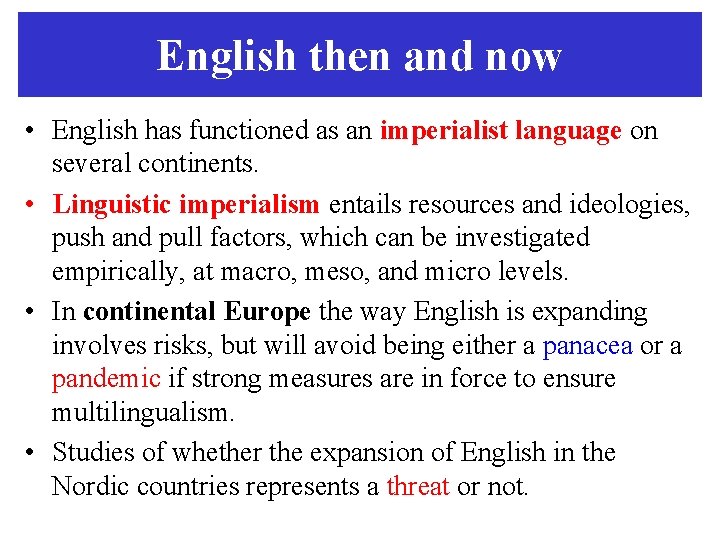 English then and now

• English has functioned as an imperialist language on several continents.

• Linguistic imperialism entails resources and ideologies, push and pull factors, which can be investigated empirically, at macro, meso, and micro levels.

• In continental Europe the way English is expanding involves risks, but will avoid being either a panacea or a pandemic if strong measures are in force to ensure multilingualism.

• Studies of whether the expansion of English in the Nordic countries represents a threat or not.